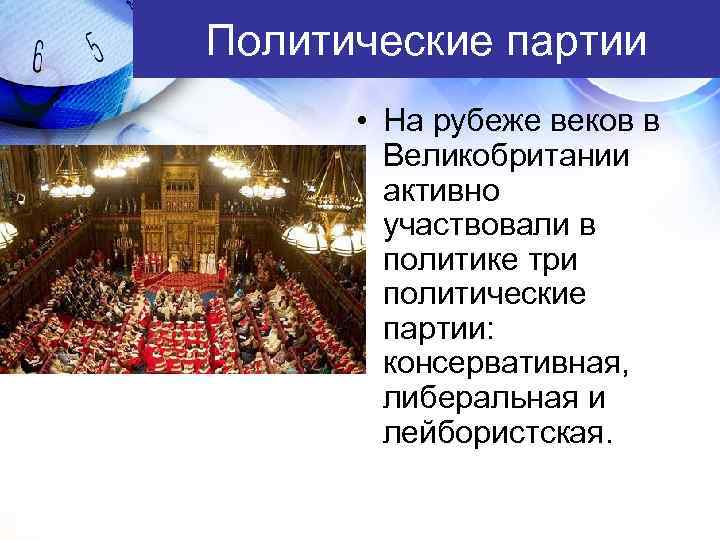 6 5

Политические партии

• На рубеже веков в Великобритании активно участвовали в политике три политические партии: консервативная, либеральная и лейбористская.